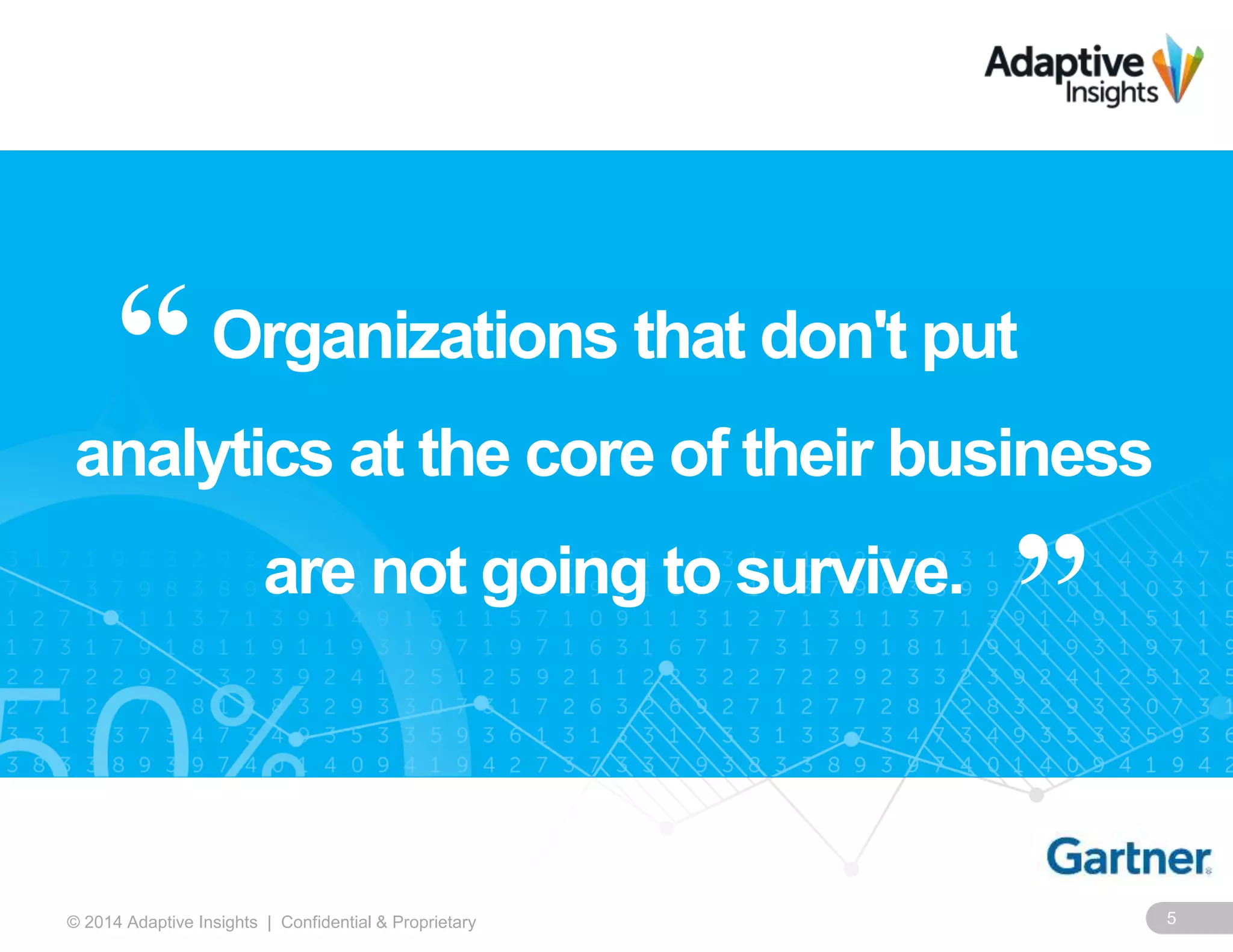 Adaptive Insights

“ Organizations that don't put analytics at the core of their business are not going to survive. ”

Gartner

© 2014 Adaptive Insights | Confidential & Proprietary

5